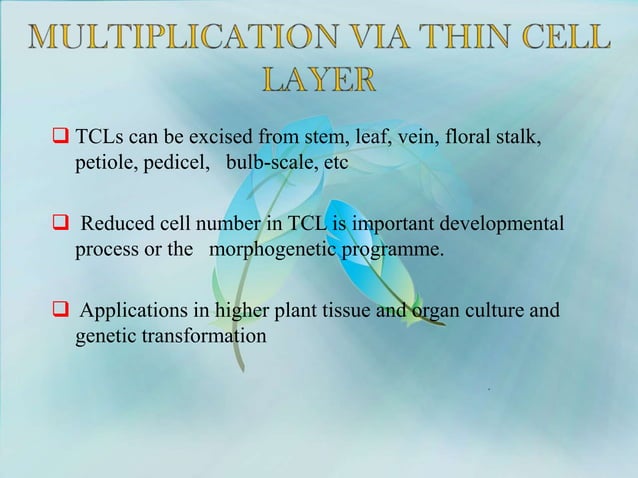 MULTIPLICATION VIA THIN CELL LAYER

❑ TCLs can be excised from stem, leaf, vein, floral stalk, petiole, pedicel, bulb-scale, etc

❑ Reduced cell number in TCL is important developmental process or the morphogenetic programme.

❑ Applications in higher plant tissue and organ culture and genetic transformation